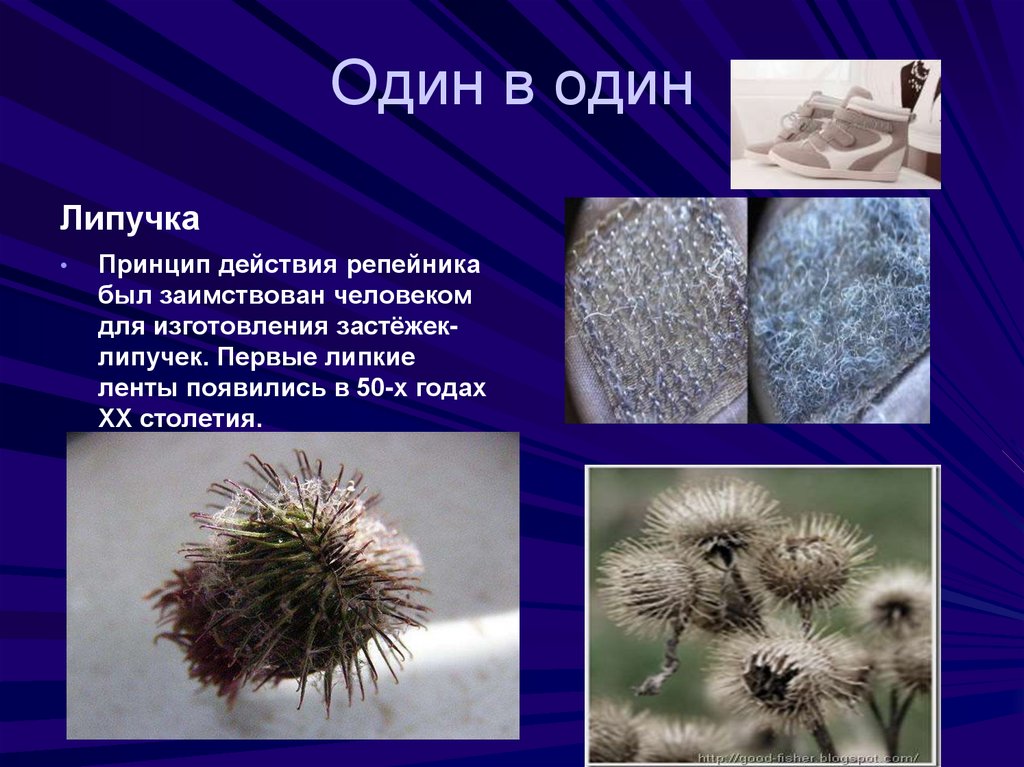 Один в один

Липучка

• Принцип действия репейника был заимствован человеком для изготовления застёжек-липучек. Первые липкие ленты появились в 50-х годах XX столетия.

http://good-fisher.blogspot.com/